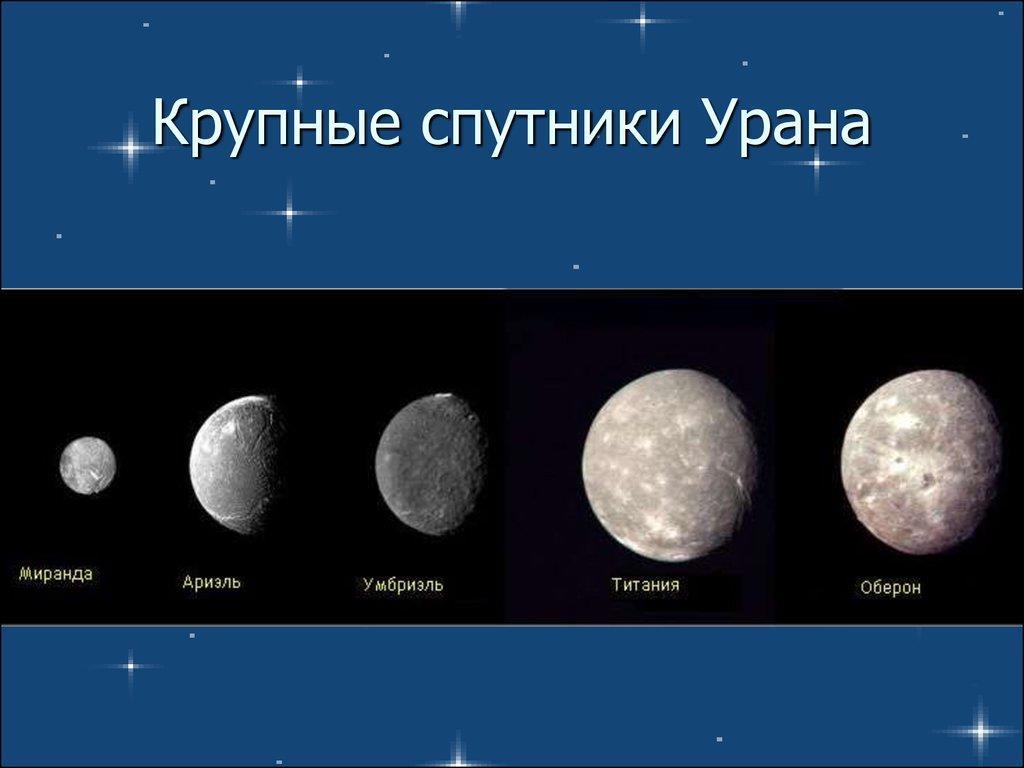 Крупные спутники Урана

Миранда

Ариэль

Умбриэль

Титания

Оберон